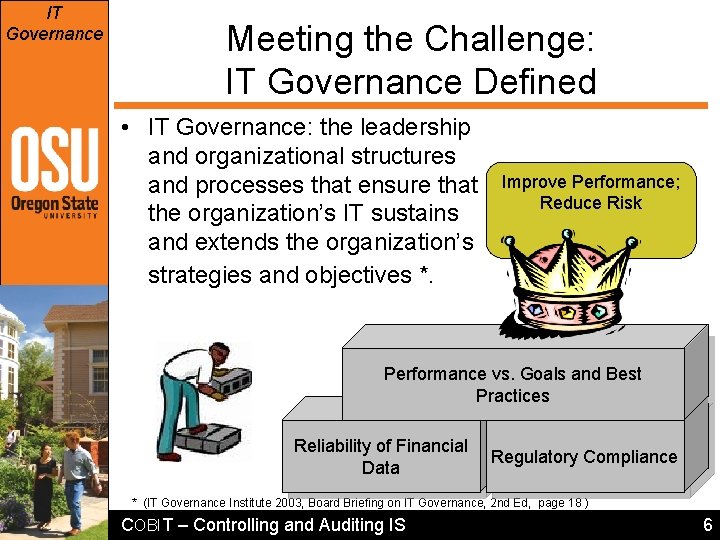 IT Governance

OSU
Oregon State
UNIVERSITY

Meeting the Challenge:
IT Governance Defined

• IT Governance: the leadership and organizational structures and processes that ensure that the organization's IT sustains and extends the organization's strategies and objectives *.

Improve Performance; Reduce Risk

Performance vs. Goals and Best Practices

Reliability of Financial Data

Regulatory Compliance

* (IT Governance Institute 2003, Board Briefing on IT Governance, 2nd Ed, page 18 )

COBIT – Controlling and Auditing IS

6